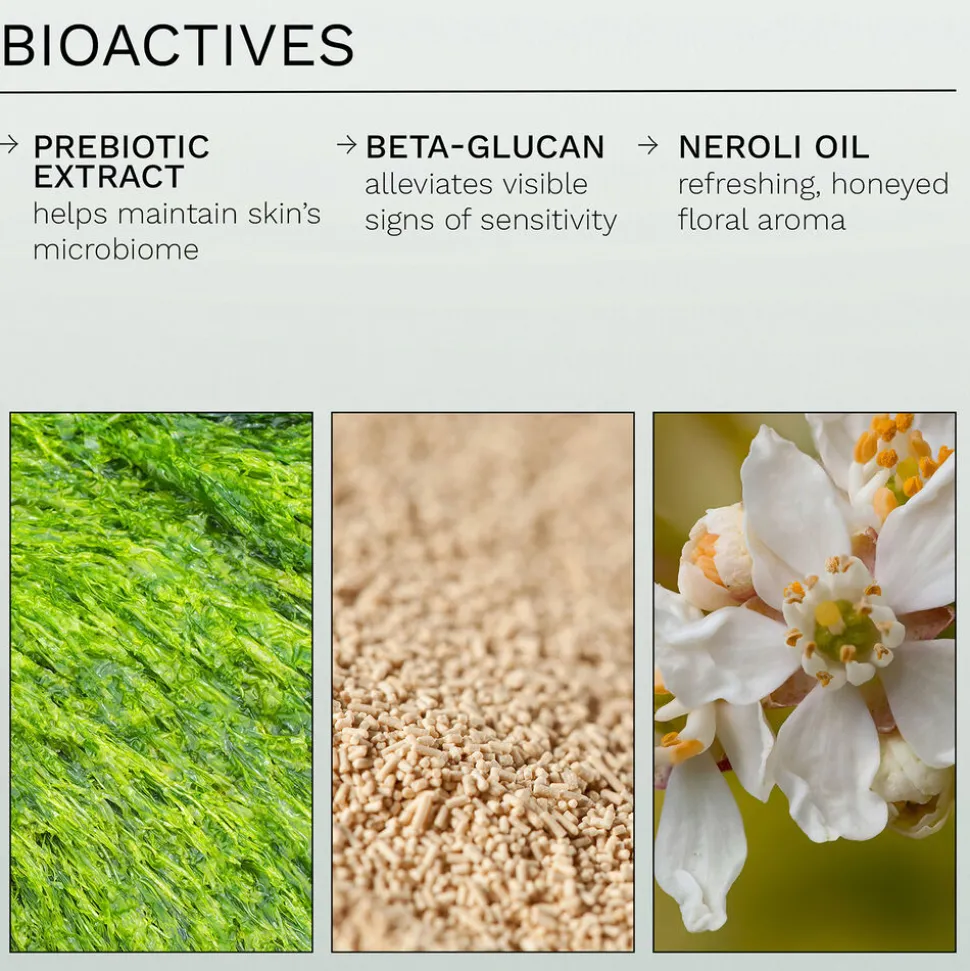 BIOACTIVES

→ PREBIOTIC EXTRACT
helps maintain skin's microbiome

→ BETA-GLUCAN
alleviates visible signs of sensitivity

→ NEROLI OIL
refreshing, honeyed floral aroma